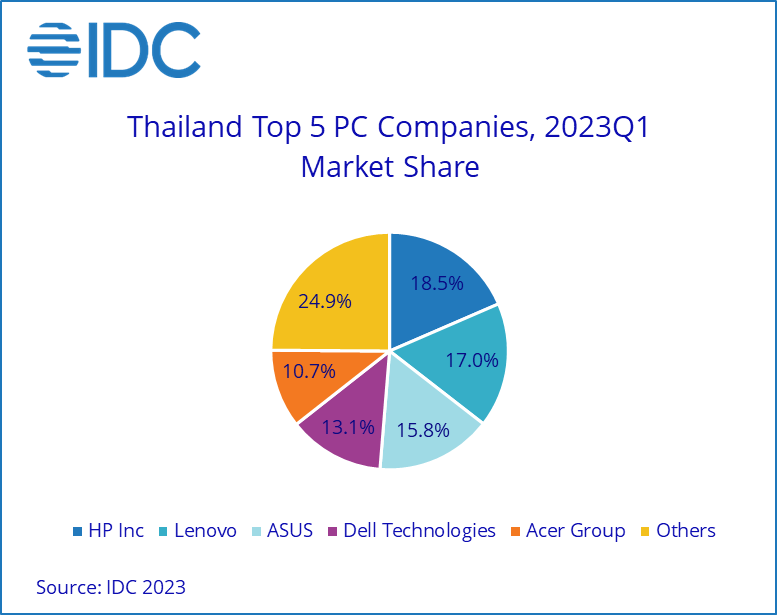 IDC

Thailand Top 5 PC Companies, 2023Q1
Market Share

18.5%
17.0%
15.8%
13.1%
10.7%
24.9%

HP Inc Lenovo ASUS Dell Technologies Acer Group Others

Source: IDC 2023